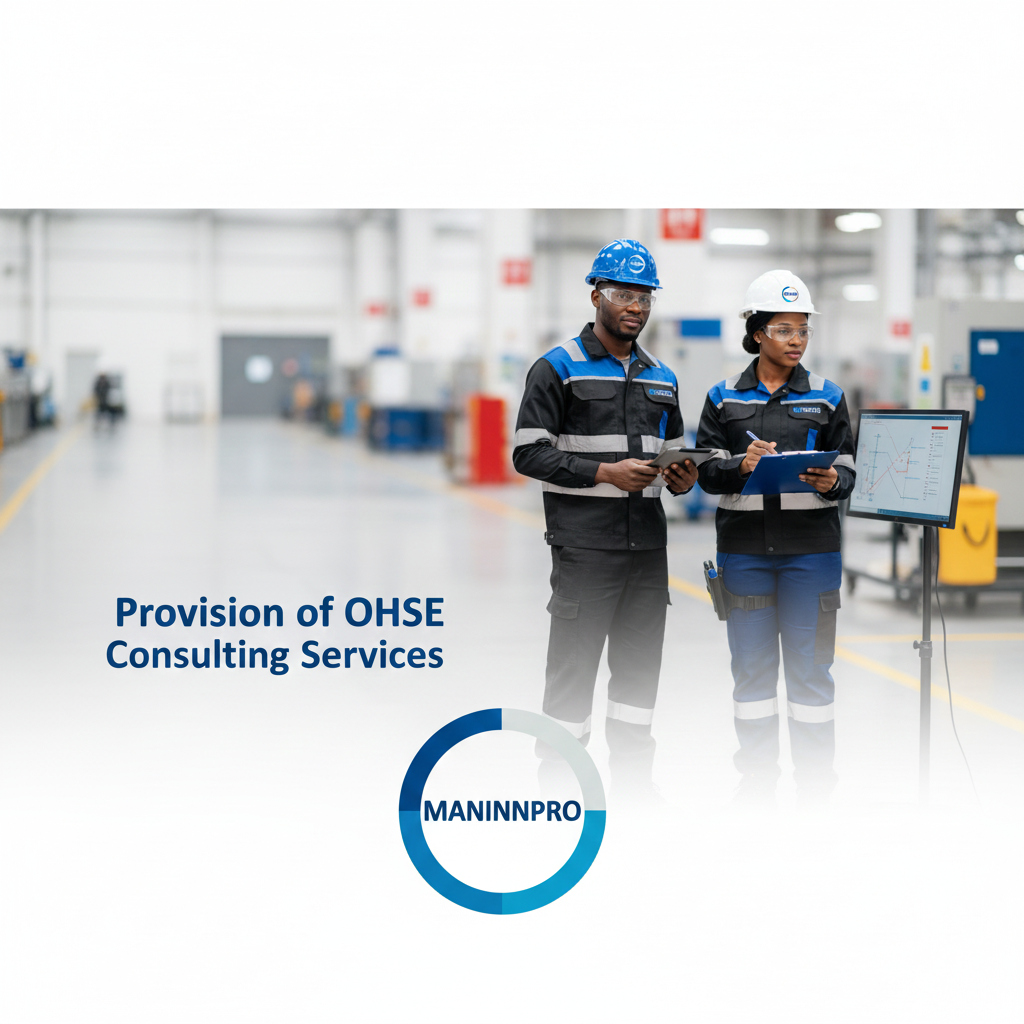 Provision of OHSE Consulting Services

MANINNPRO